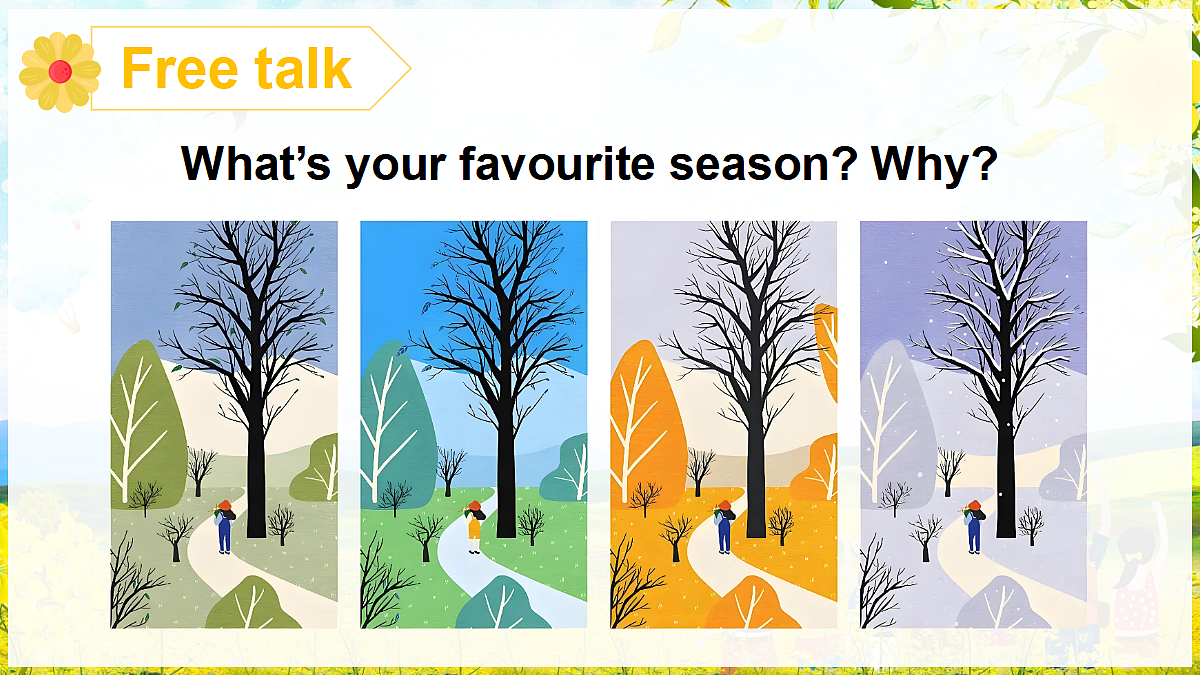 Free talk

What’s your favourite season? Why?